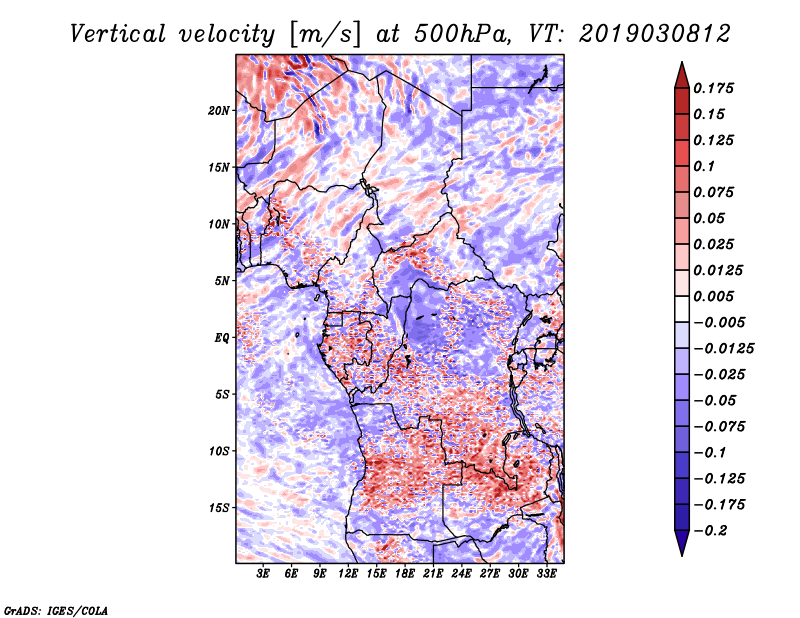 Vertical velocity [m/s] at 500hPa, VT: 2019030812

20N
15N
10N
5N
EQ
5S
10S
15S

3E 6E 9E 12E 15E 18E 21E 24E 27E 30E 33E

0.175
0.15
0.125
0.1
0.075
0.05
0.025
0.0125
0.005
−0.005
−0.0125
−0.025
−0.05
−0.075
−0.1
−0.125
−0.175
−0.2

GrADS: IGES/COLA